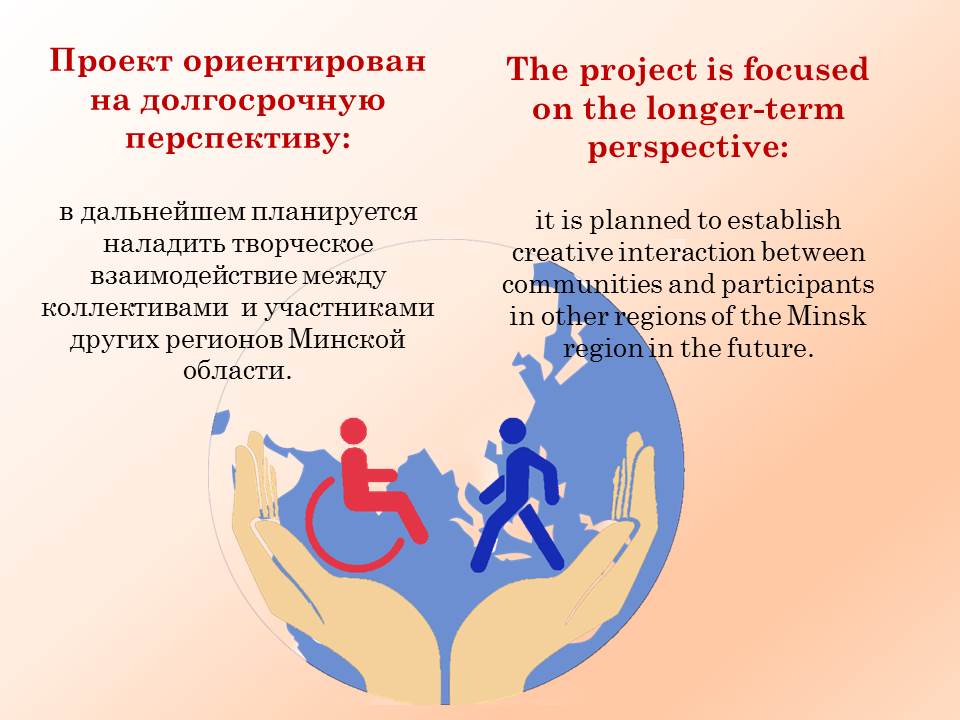 Проект ориентирован на долгосрочную перспективу:

в дальнейшем планируется наладить творческое взаимодействие между коллективами и участниками других регионов Минской области.

The project is focused on the longer-term perspective:

it is planned to establish creative interaction between communities and participants in other regions of the Minsk region in the future.